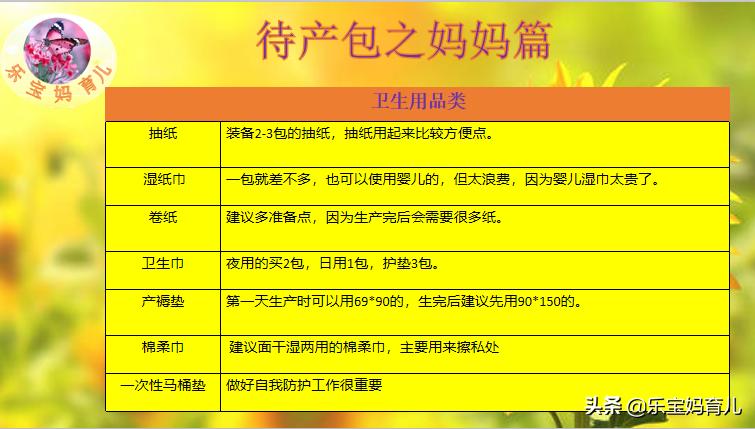 乐宝妈育儿

待产包之妈妈篇

| 卫生用品类 | |
|---|---|
| 抽纸 | 装备2-3包的抽纸，抽纸用起来比较方便点。 |
| 湿纸巾 | 一包就差不多，也可以使用婴儿的，但太浪费，因为婴儿湿巾太贵了。 |
| 卷纸 | 建议多准备点，因为生产完后会需要很多纸。 |
| 卫生巾 | 夜用的买2包，日用1包，护垫3包。 |
| 产褥垫 | 第一天生产时可以用69*90的，生完后建议先用90*150的。 |
| 棉柔巾 | 建议面干湿两用的棉柔巾，主要用来擦私处 |
| 一次性马桶垫 | 做好自我防护工作很重要 |

头条 @乐宝妈育儿